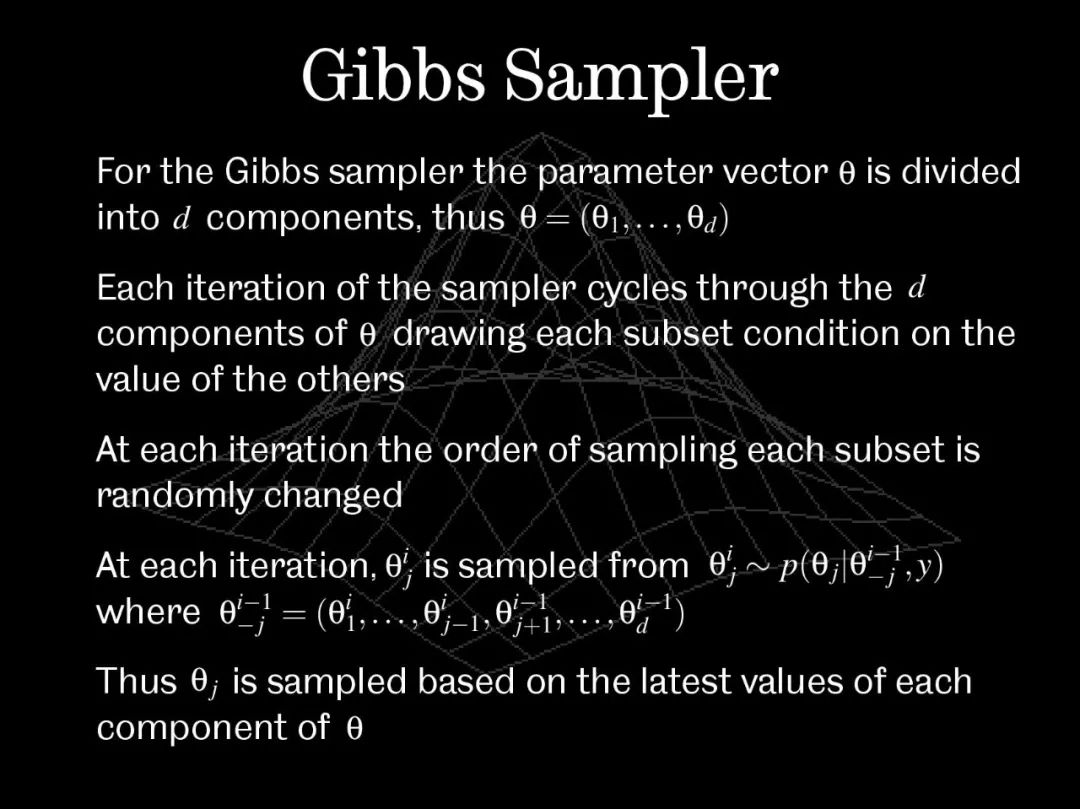 Gibbs Sampler

For the Gibbs sampler the parameter vector $\theta$ is divided into $d$ components, thus $\theta = (\theta_1, \ldots, \theta_d)$

Each iteration of the sampler cycles through the $d$ components of $\theta$ drawing each subset condition on the value of the others

At each iteration the order of sampling each subset is randomly changed

At each iteration, $\theta_j^i$ is sampled from $\theta_j^i \sim p(\theta_j | \theta_{-j}^{i-1}, y)$ where $\theta_{-j}^{i-1} = (\theta_1^i, \ldots, \theta_{j-1}^i, \theta_{j+1}^{i-1}, \ldots, \theta_d^{i-1})$

Thus $\theta_j$ is sampled based on the latest values of each component of $\theta$